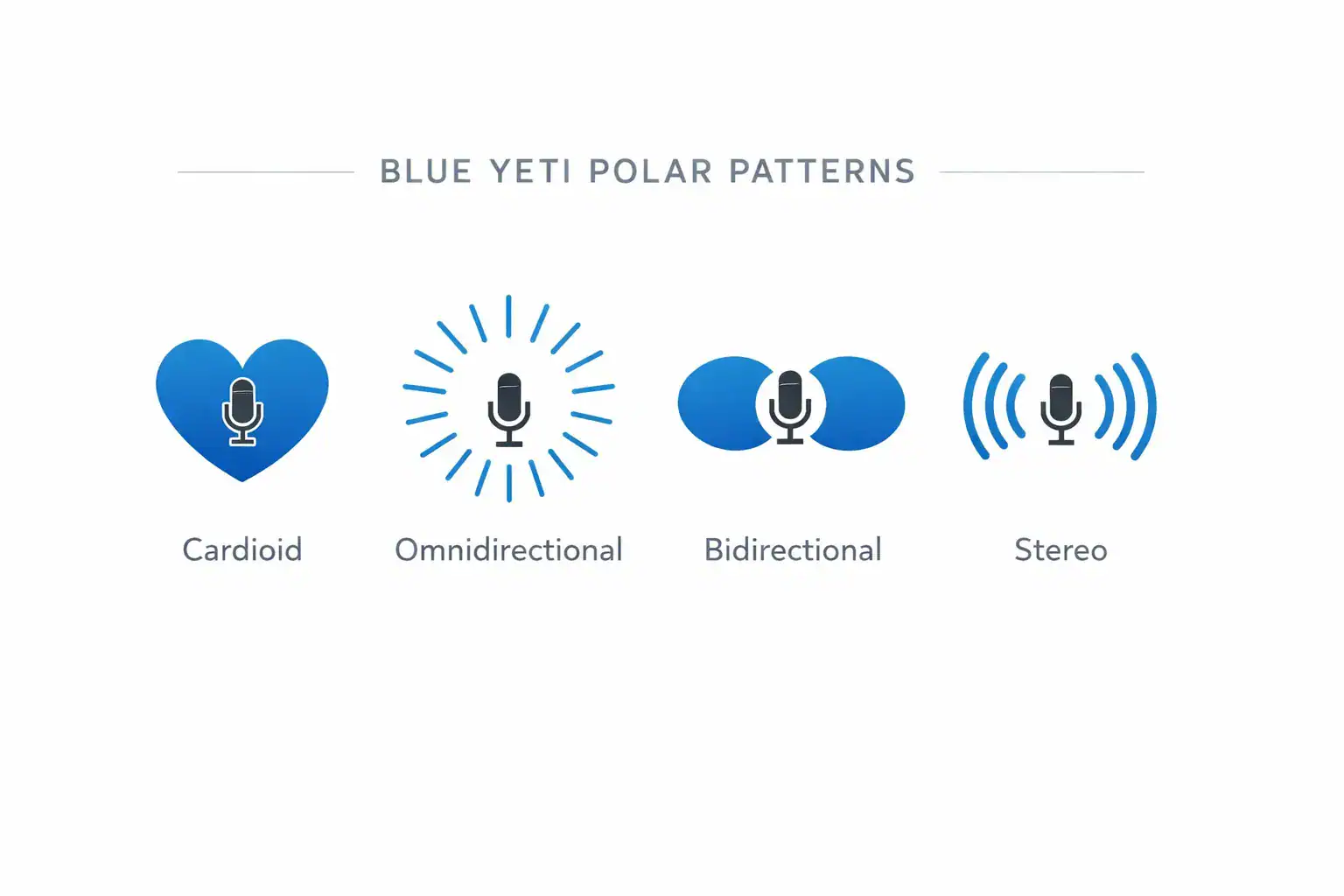 BLUE YETI POLAR PATTERNS

Cardioid

Omnidirectional

Bidirectional

Stereo